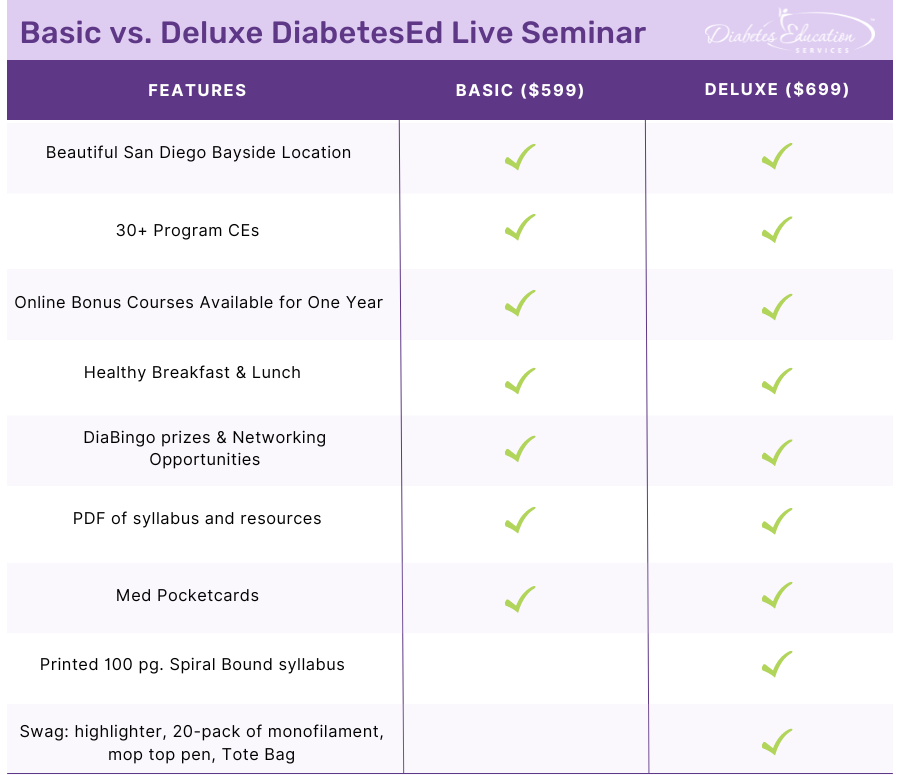 Basic vs. Deluxe DiabetesEd Live Seminar

Diabetes Education SERVICES

| FEATURES | BASIC ($599) | DELUXE ($699) |
|---|---|---|
| Beautiful San Diego Bayside Location | ✓ | ✓ |
| 30+ Program CEs | ✓ | ✓ |
| Online Bonus Courses Available for One Year | ✓ | ✓ |
| Healthy Breakfast & Lunch | ✓ | ✓ |
| DiaBingo prizes & Networking Opportunities | ✓ | ✓ |
| PDF of syllabus and resources | ✓ | ✓ |
| Med Pocketcards | ✓ | ✓ |
| Printed 100 pg. Spiral Bound syllabus | | ✓ |
| Swag: highlighter, 20-pack of monofilament, mop top pen, Tote Bag | | ✓ |